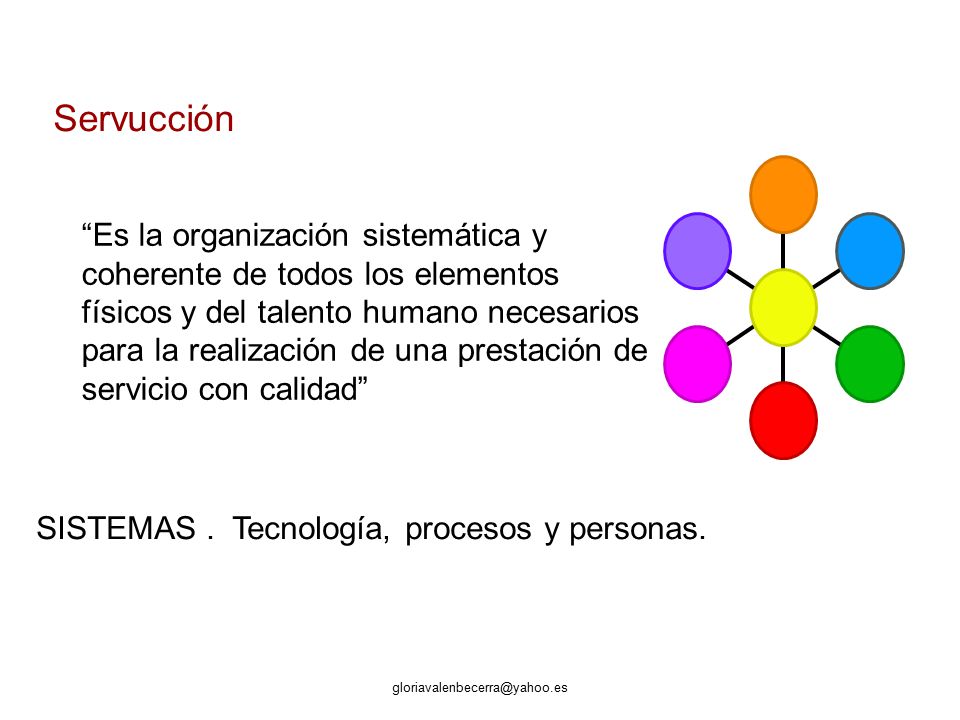 Servucción

“Es la organización sistemática y coherente de todos los elementos físicos y del talento humano necesarios para la realización de una prestación de servicio con calidad”

SISTEMAS . Tecnología, procesos y personas.

gloriavalenbecerra@yahoo.es